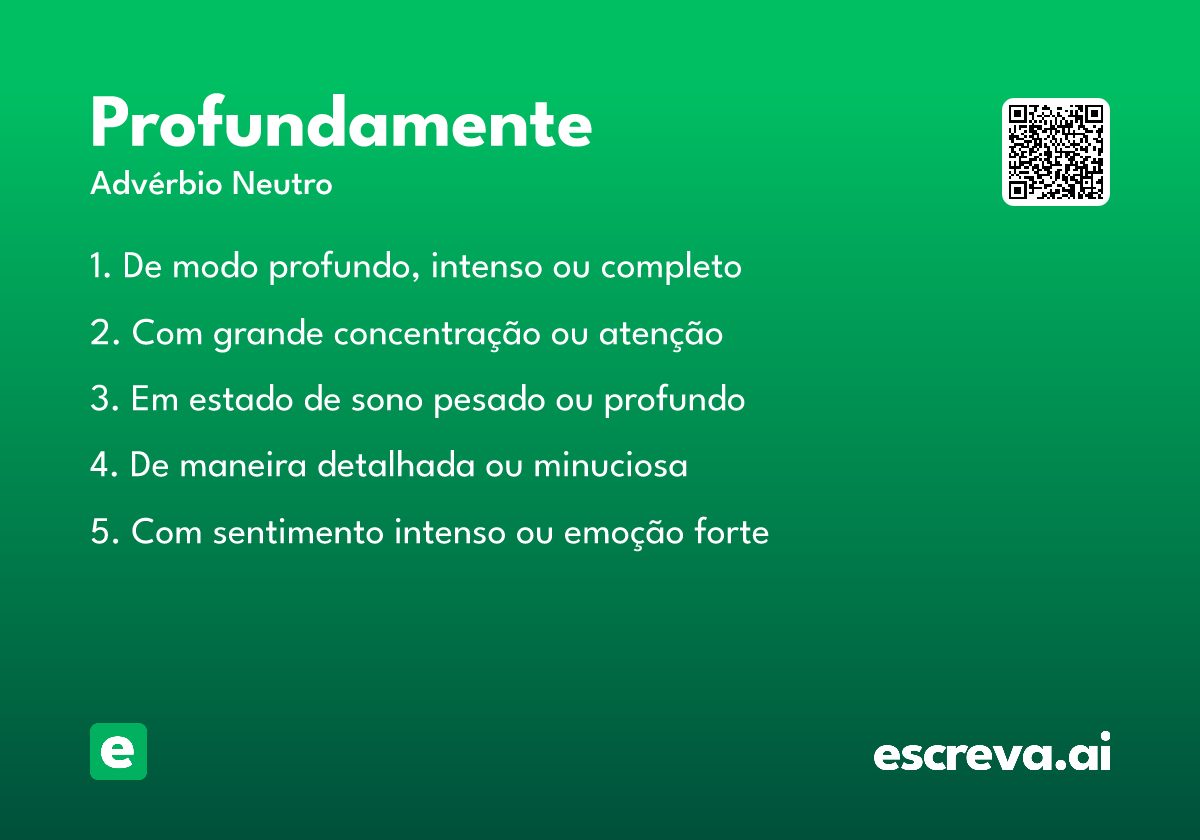 Profundamente
Advérbio Neutro

1. De modo profundo, intenso ou completo

2. Com grande concentração ou atenção

3. Em estado de sono pesado ou profundo

4. De maneira detalhada ou minuciosa

5. Com sentimento intenso ou emoção forte

e

escreva.ai